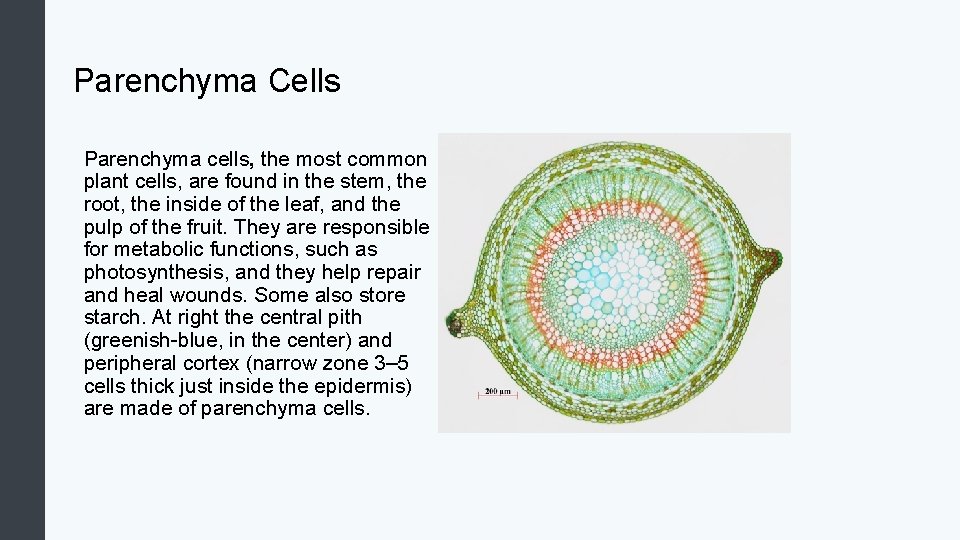 Parenchyma Cells

Parenchyma cells, the most common plant cells, are found in the stem, the root, the inside of the leaf, and the pulp of the fruit. They are responsible for metabolic functions, such as photosynthesis, and they help repair and heal wounds. Some also store starch. At right the central pith (greenish-blue, in the center) and peripheral cortex (narrow zone 3–5 cells thick just inside the epidermis) are made of parenchyma cells.

200 µm